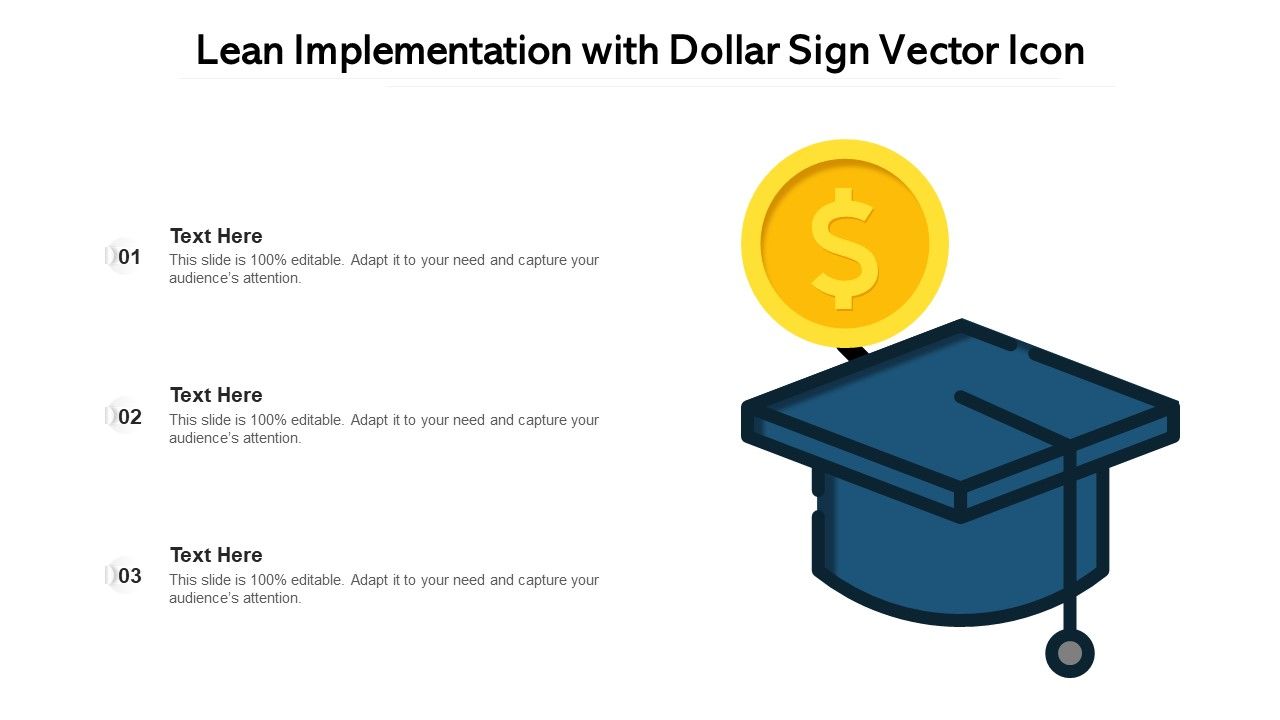 Lean Implementation with Dollar Sign Vector Icon

01
Text Here
This slide is 100% editable. Adapt it to your need and capture your audience's attention.

02
Text Here
This slide is 100% editable. Adapt it to your need and capture your audience's attention.

03
Text Here
This slide is 100% editable. Adapt it to your need and capture your audience's attention.

$